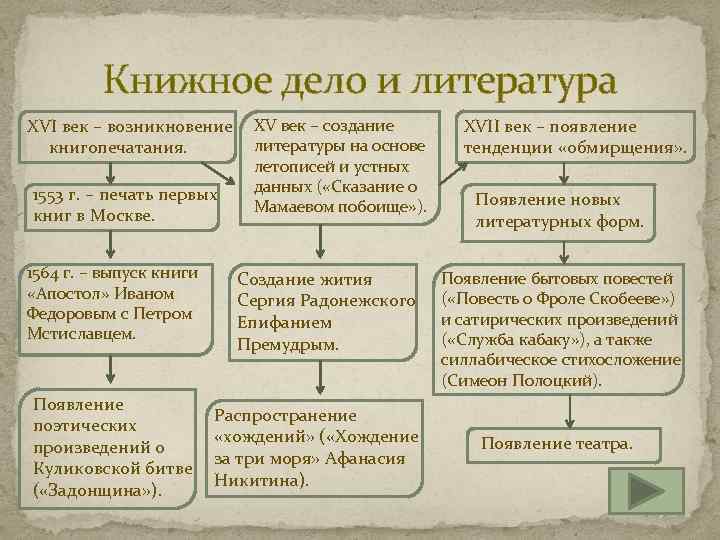 Книжное дело и литература

XVI век – возникновение книгопечатания.

1553 г. – печать первых книг в Москве.

1564 г. – выпуск книги «Апостол» Иваном Федоровым с Петром Мстиславцем.

Появление поэтических произведений о Куликовской битве («Задонщина»).

XV век – создание литературы на основе летописей и устных данных («Сказание о Мамаевом побоище»).

Создание жития Сергия Радонежского Епифанием Премудрым.

Распространение «хождений» («Хождение за три моря» Афанасия Никитина).

XVII век – появление тенденции «обмирщения».

Появление новых литературных форм.

Появление бытовых повестей («Повесть о Фроле Скобееве») и сатирических произведений («Служба кабаку»), а также силлабическое стихосложение (Симеон Полоцкий).

Появление театра.